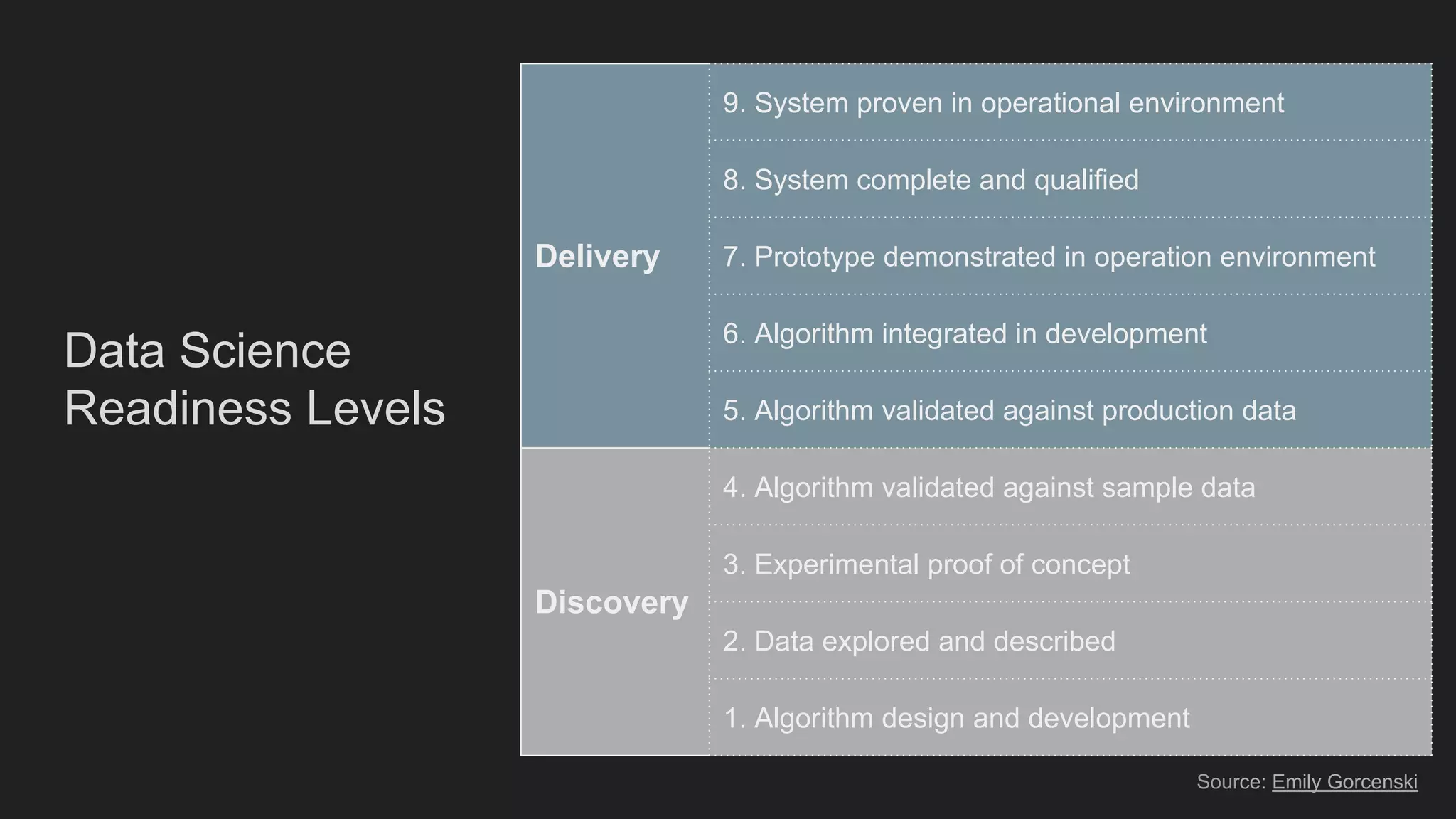 Data Science Readiness Levels

| | |
|---|---|
| Delivery | 9. System proven in operational environment |
| | 8. System complete and qualified |
| | 7. Prototype demonstrated in operation environment |
| | 6. Algorithm integrated in development |
| | 5. Algorithm validated against production data |
| Discovery | 4. Algorithm validated against sample data |
| | 3. Experimental proof of concept |
| | 2. Data explored and described |
| | 1. Algorithm design and development |

Source: Emily Gorcenski